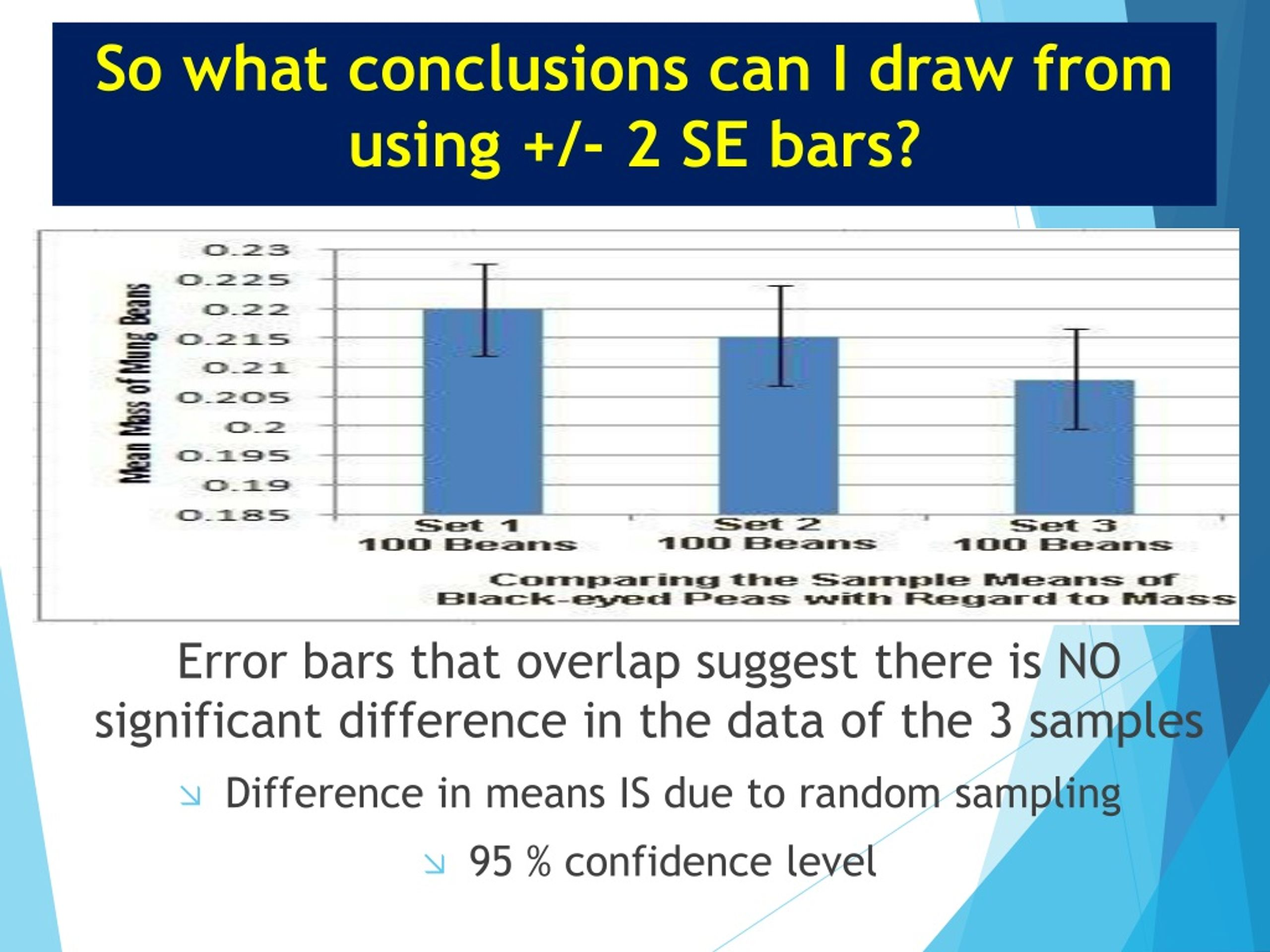 So what conclusions can I draw from using +/- 2 SE bars?

Mean Mass of Mung Beans

0.23
0.225
0.22
0.215
0.21
0.205
0.2
0.195
0.19
0.185

Set 1 100 Beans
Set 2 100 Beans
Set 3 100 Beans

Comparing the Sample Means of Black-eyed Peas with Regard to Mass

Error bars that overlap suggest there is NO significant difference in the data of the 3 samples

Difference in means IS due to random sampling

95 % confidence level